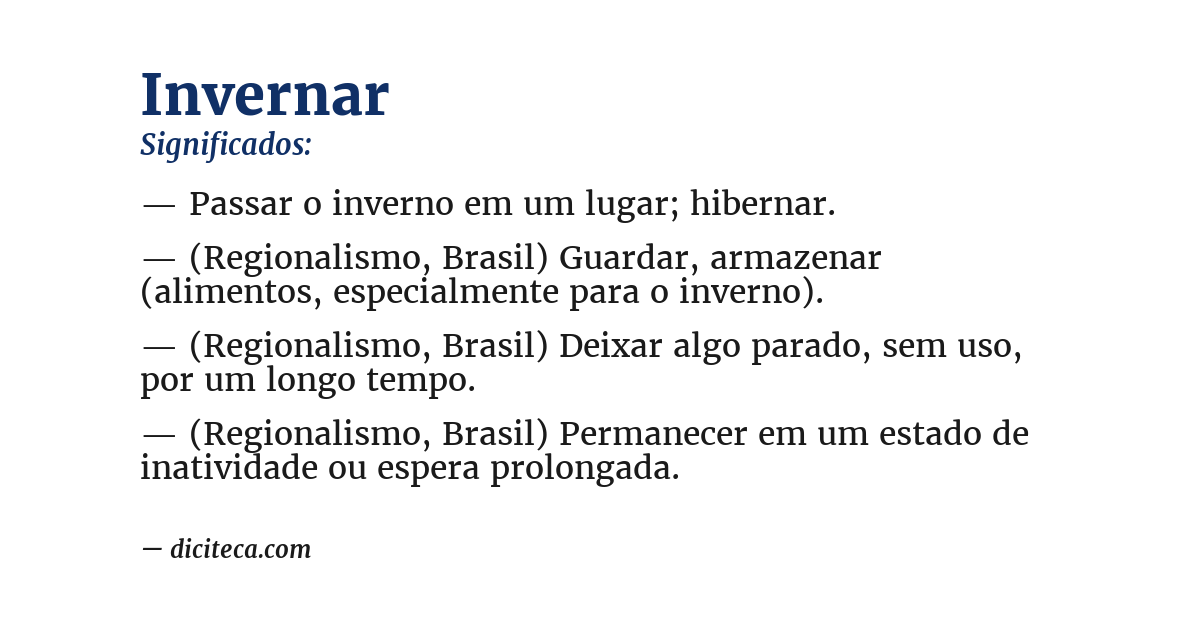 Invernar
Significados:

— Passar o inverno em um lugar; hibernar.

— (Regionalismo, Brasil) Guardar, armazenar (alimentos, especialmente para o inverno).

— (Regionalismo, Brasil) Deixar algo parado, sem uso, por um longo tempo.

— (Regionalismo, Brasil) Permanecer em um estado de inatividade ou espera prolongada.

— diciteca.com